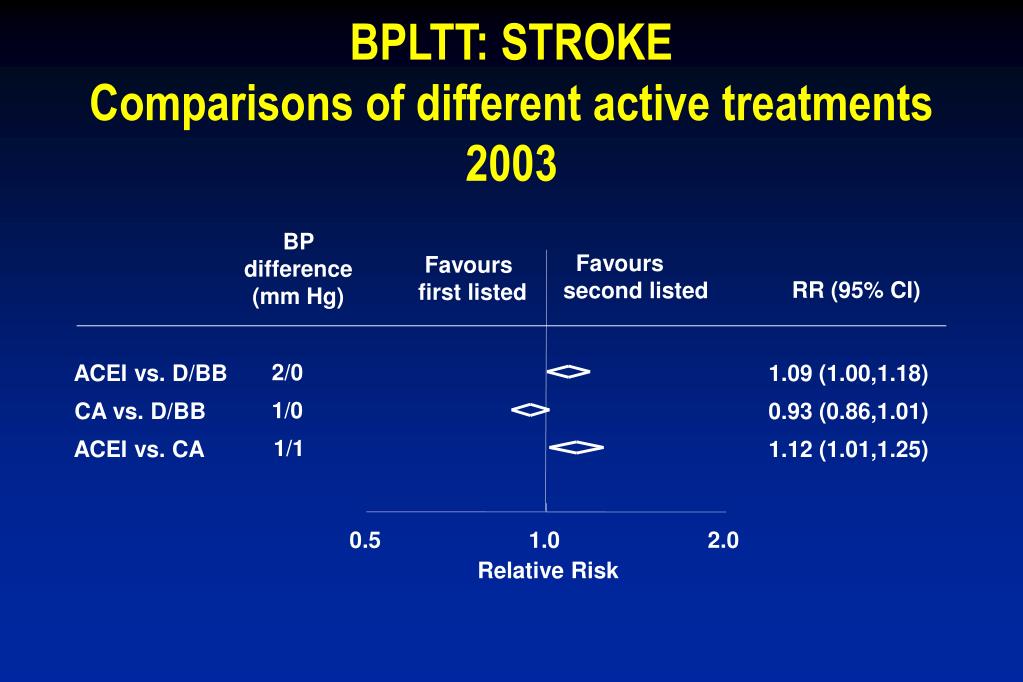 BPLTT: STROKE
Comparisons of different active treatments
2003

| | BP difference (mm Hg) | Favours first listed | Favours second listed | RR (95% CI) |
|---|---|---|---|---|
| ACEI vs. D/BB | 2/0 | | | 1.09 (1.00,1.18) |
| CA vs. D/BB | 1/0 | | | 0.93 (0.86,1.01) |
| ACEI vs. CA | 1/1 | | | 1.12 (1.01,1.25) |

0.5 1.0 2.0
Relative Risk